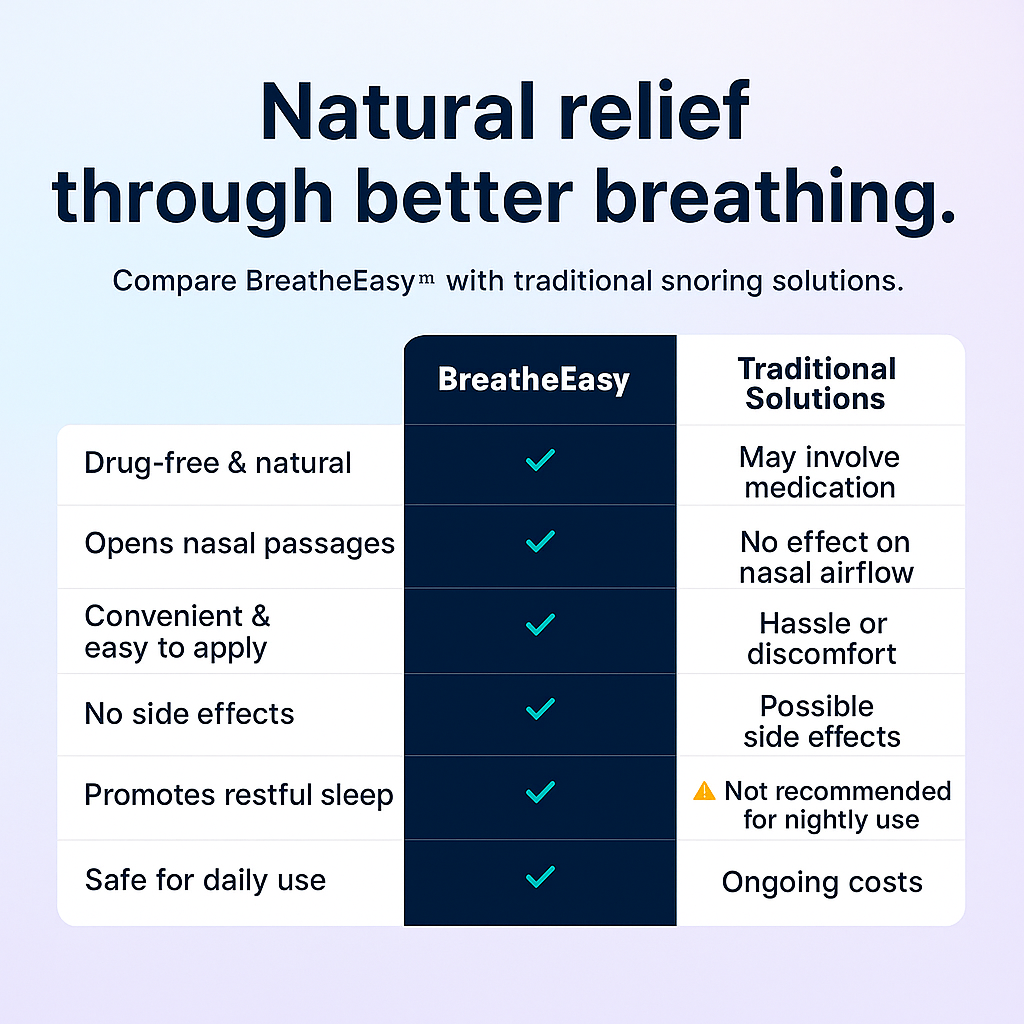 Natural relief through better breathing.

Compare BreatheEasy™ with traditional snoring solutions.

| | BreatheEasy | Traditional Solutions |
|---|---|---|
| Drug-free & natural | ✓ | May involve medication |
| Opens nasal passages | ✓ | No effect on nasal airflow |
| Convenient & easy to apply | ✓ | Hassle or discomfort |
| No side effects | ✓ | Possible side effects |
| Promotes restful sleep | ✓ | ⚠ Not recommended for nightly use |
| Safe for daily use | ✓ | Ongoing costs |